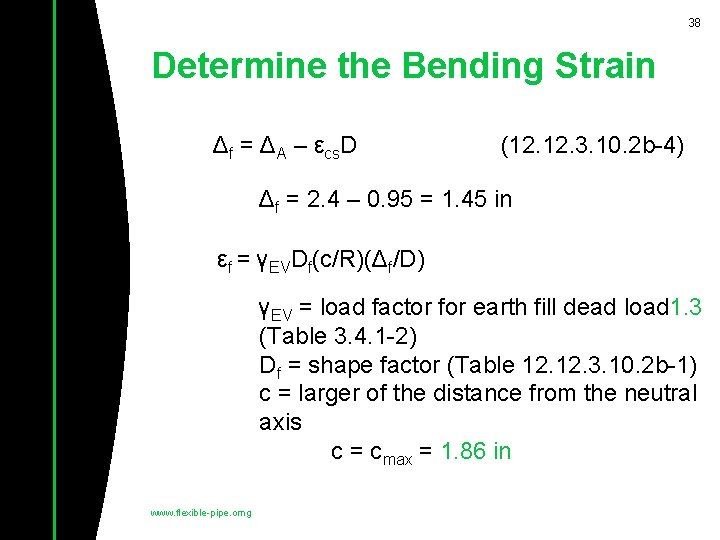 38

Determine the Bending Strain

$\Delta_f = \Delta_A - \varepsilon_{cs}D$ (12.12.3.10.2b-4)

$\Delta_f = 2.4 - 0.95 = 1.45$ in

$\varepsilon_f = \gamma_{EV}D_f(c/R)(\Delta_f/D)$

$\gamma_{EV}$ = load factor for earth fill dead load1.3 (Table 3.4.1-2)
$D_f$ = shape factor (Table 12.12.3.10.2b-1)
c = larger of the distance from the neutral axis
$c = c_{max} = 1.86$ in

www.flexible-pipe.orng